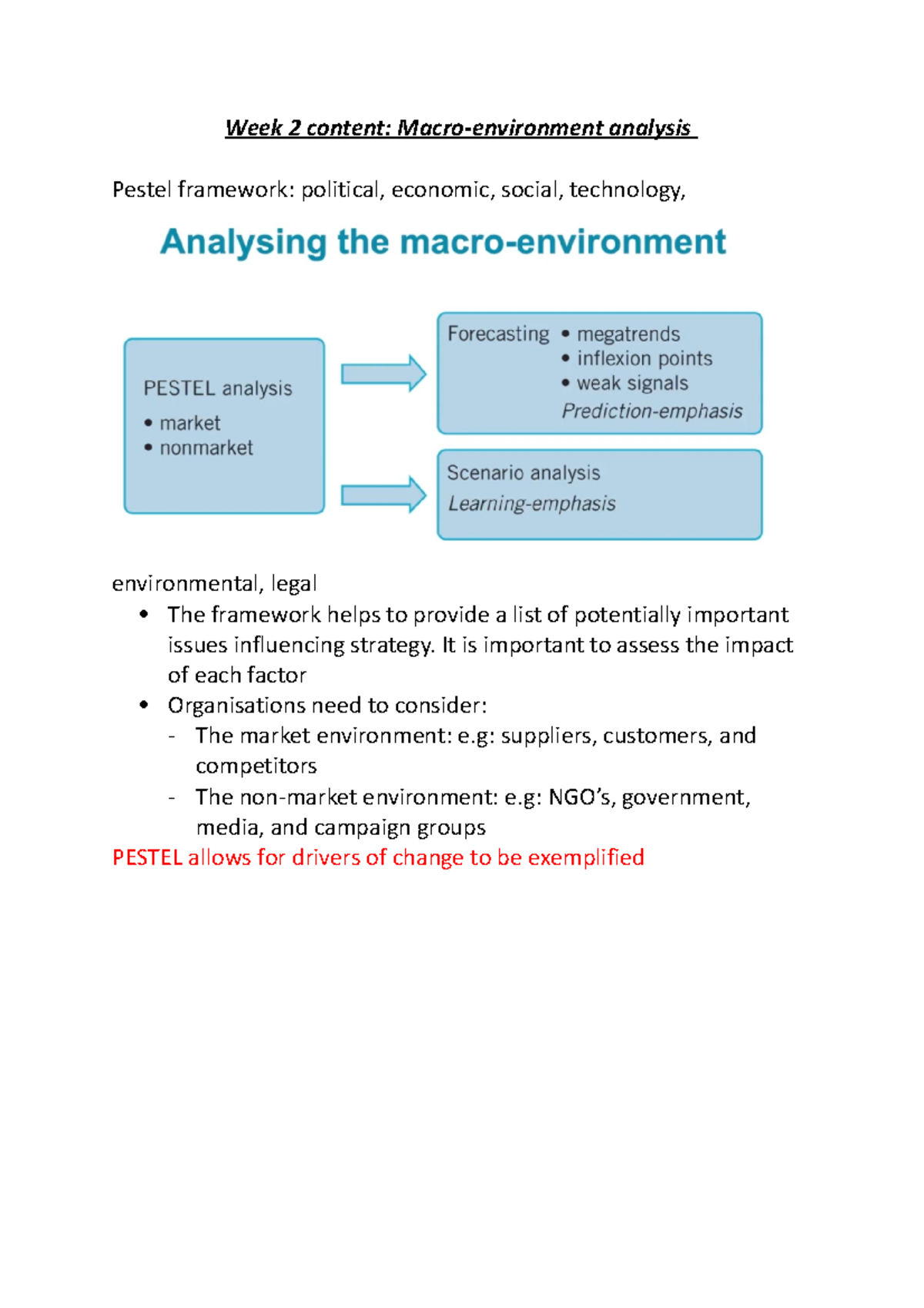 Week 2 content: Macro-environment analysis

Pestel framework: political, economic, social, technology,

Analysing the macro-environment

PESTEL analysis
• market
• nonmarket

Forecasting • megatrends
• inflexion points
• weak signals
Prediction-emphasis

Scenario analysis
Learning-emphasis

environmental, legal
• The framework helps to provide a list of potentially important issues influencing strategy. It is important to assess the impact of each factor
• Organisations need to consider:
- The market environment: e.g: suppliers, customers, and competitors
- The non-market environment: e.g: NGO's, government, media, and campaign groups

PESTEL allows for drivers of change to be exemplified